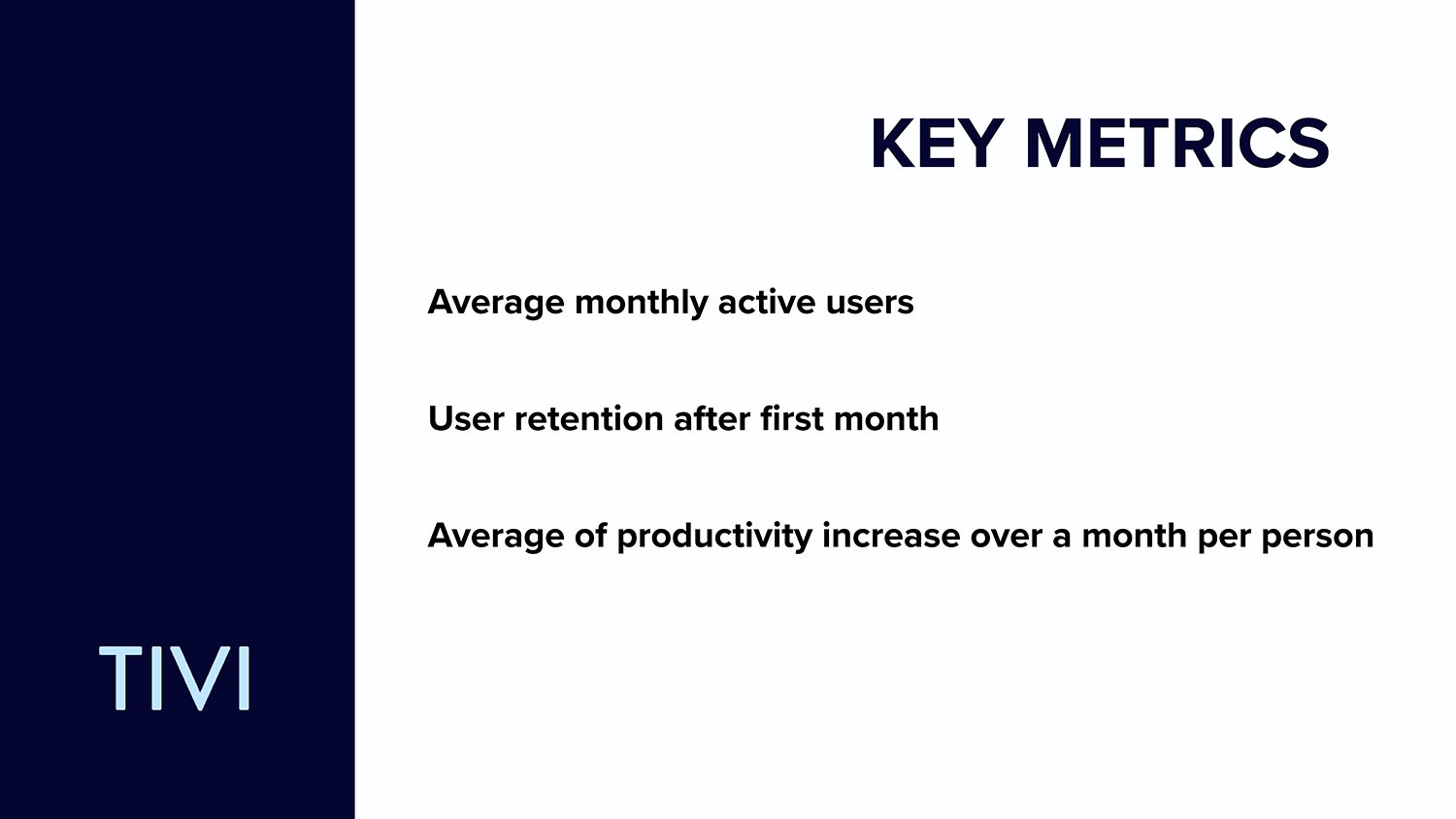 KEY METRICS

Average monthly active users

User retention after first month

Average of productivity increase over a month per person

TIVI